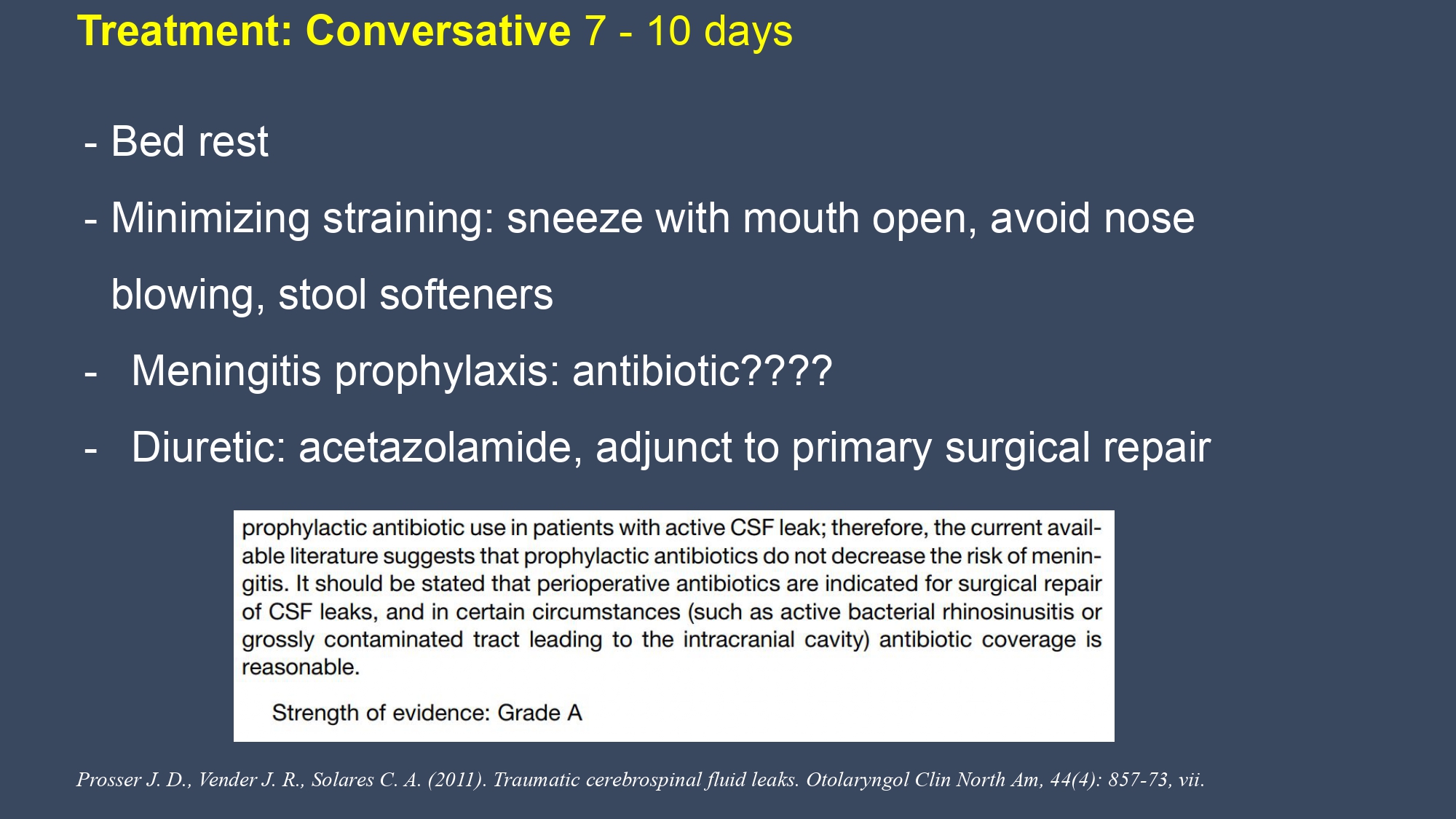 Treatment: Conversative 7 - 10 days

- Bed rest

- Minimizing straining: sneeze with mouth open, avoid nose blowing, stool softeners

- Meningitis prophylaxis: antibiotic????

- Diuretic: acetazolamide, adjunct to primary surgical repair

prophylactic antibiotic use in patients with active CSF leak; therefore, the current available literature suggests that prophylactic antibiotics do not decrease the risk of meningitis. It should be stated that perioperative antibiotics are indicated for surgical repair of CSF leaks, and in certain circumstances (such as active bacterial rhinosinusitis or grossly contaminated tract leading to the intracranial cavity) antibiotic coverage is reasonable.

Strength of evidence: Grade A

Prosser J. D., Vender J. R., Solares C. A. (2011). Traumatic cerebrospinal fluid leaks. Otolaryngol Clin North Am, 44(4): 857-73, vii.